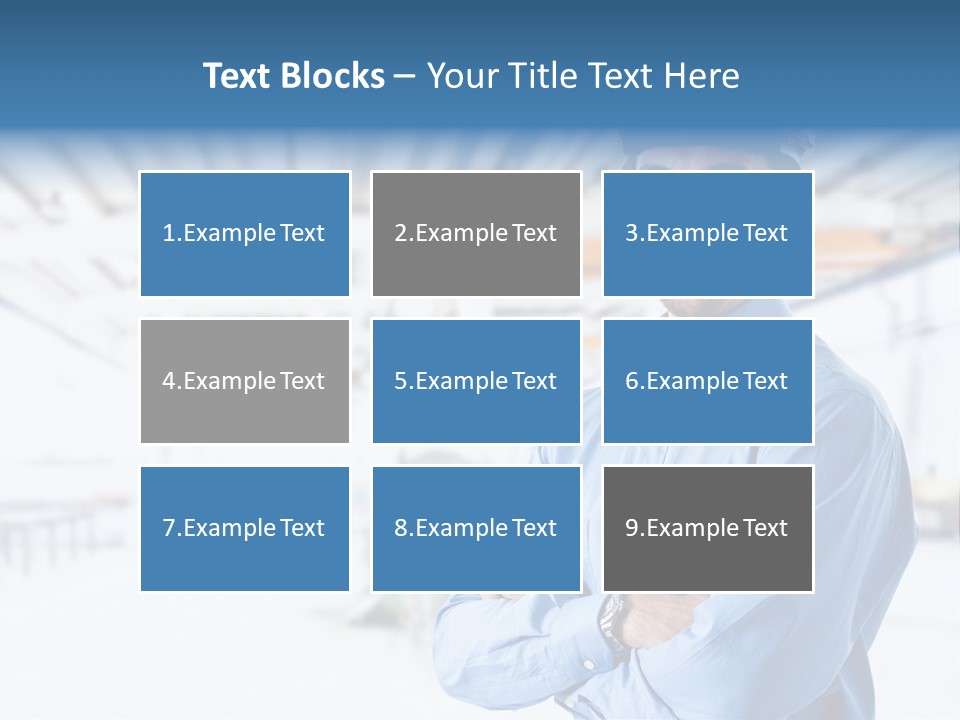 Text Blocks – Your Title Text Here

1.Example Text

2.Example Text

3.Example Text

4.Example Text

5.Example Text

6.Example Text

7.Example Text

8.Example Text

9.Example Text